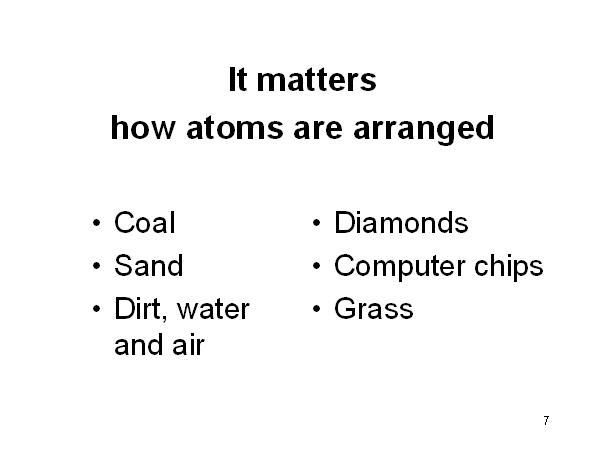 It matters
how atoms are arranged

• Coal
• Sand
• Dirt, water and air

• Diamonds
• Computer chips
• Grass

7